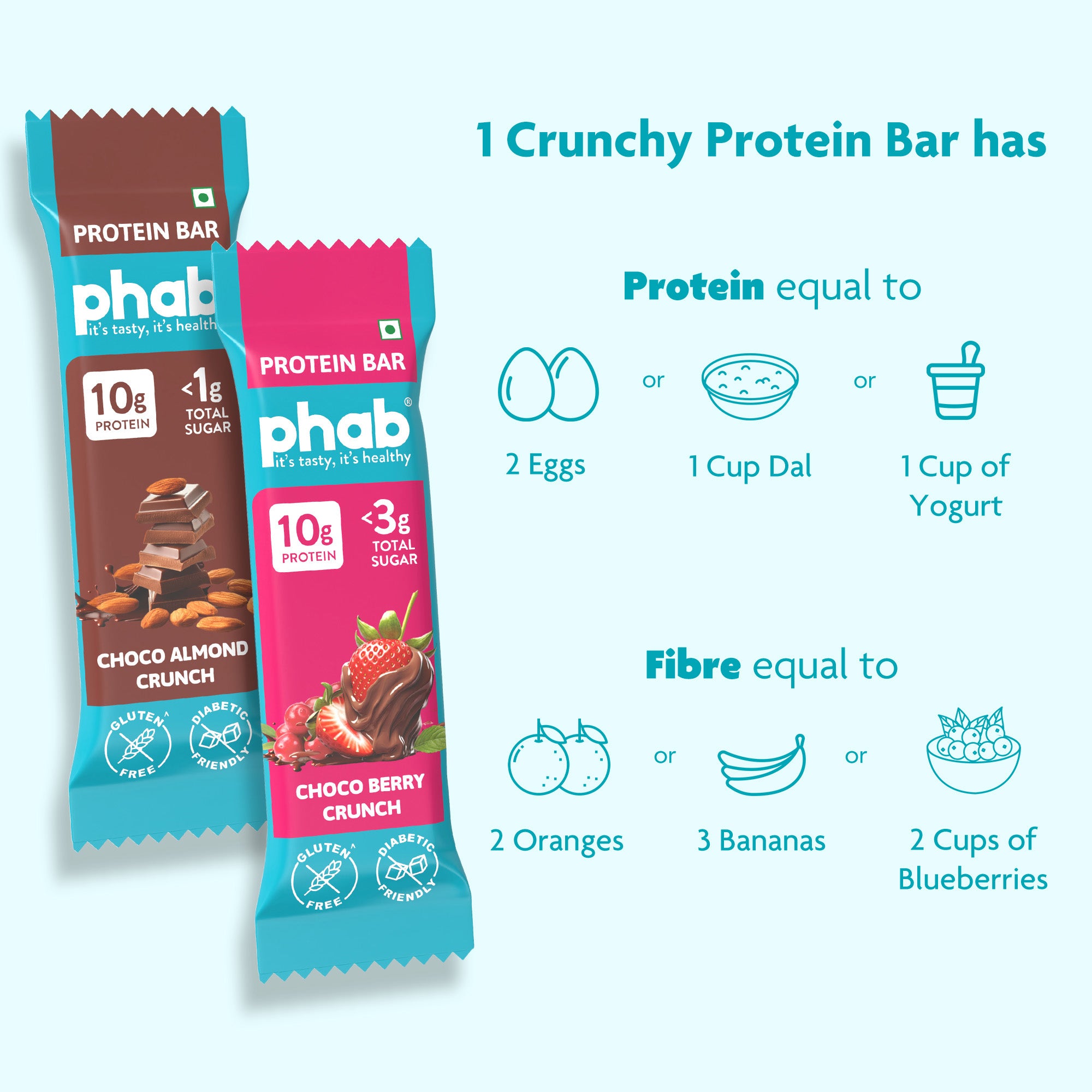 PROTEIN BAR

phab

it's tasty, it's health

10g PROTEIN

<1g TOTAL SUGAR

CHOCO ALMOND CRUNCH

GLUTEN^ FREE

DIABETIC FRIENDLY

PROTEIN BAR

phab®

it's tasty, it's healthy

10g PROTEIN

<3g TOTAL SUGAR

CHOCO BERRY CRUNCH

GLUTEN^ FREE

DIABETIC FRIENDLY

1 Crunchy Protein Bar has

Protein equal to

2 Eggs

or

1 Cup Dal

or

1 Cup of Yogurt

Fibre equal to

2 Oranges

or

3 Bananas

or

2 Cups of Blueberries